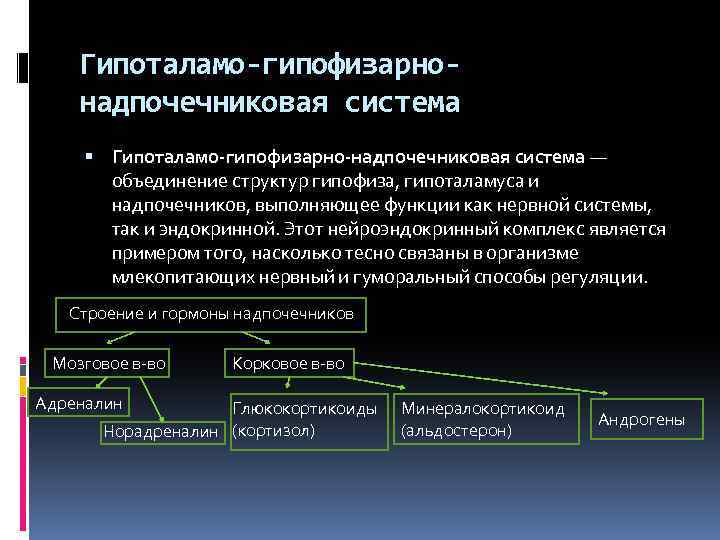 Гипоталамо-гипофизарно-надпочечниковая система

▪ Гипоталамо-гипофизарно-надпочечниковая система — объединение структур гипофиза, гипоталамуса и надпочечников, выполняющее функции как нервной системы, так и эндокринной. Этот нейроэндокринный комплекс является примером того, насколько тесно связаны в организме млекопитающих нервный и гуморальный способы регуляции.

Строение и гормоны надпочечников

Мозговое в-во

Корковое в-во

Адреналин

Норадреналин

Глюкокортикоиды (кортизол)

Минералокортикоид (альдостерон)

Андрогены